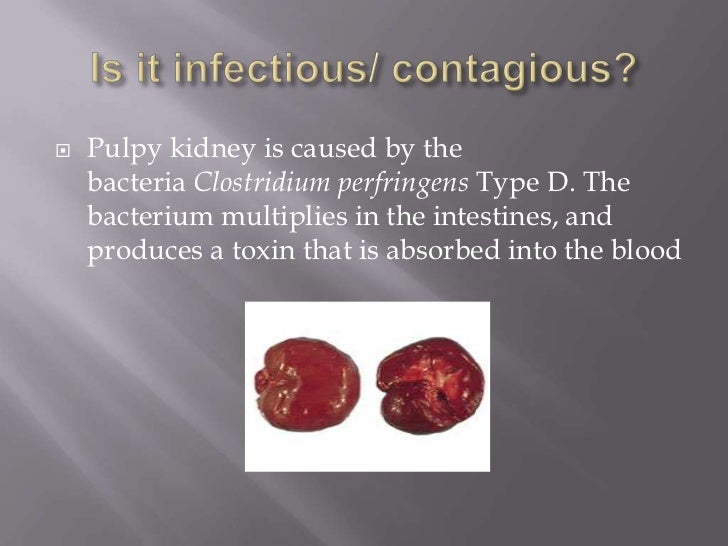 Is it infectious/ contagious?

Pulpy kidney is caused by the bacteria Clostridium perfringens Type D. The bacterium multiplies in the intestines, and produces a toxin that is absorbed into the blood